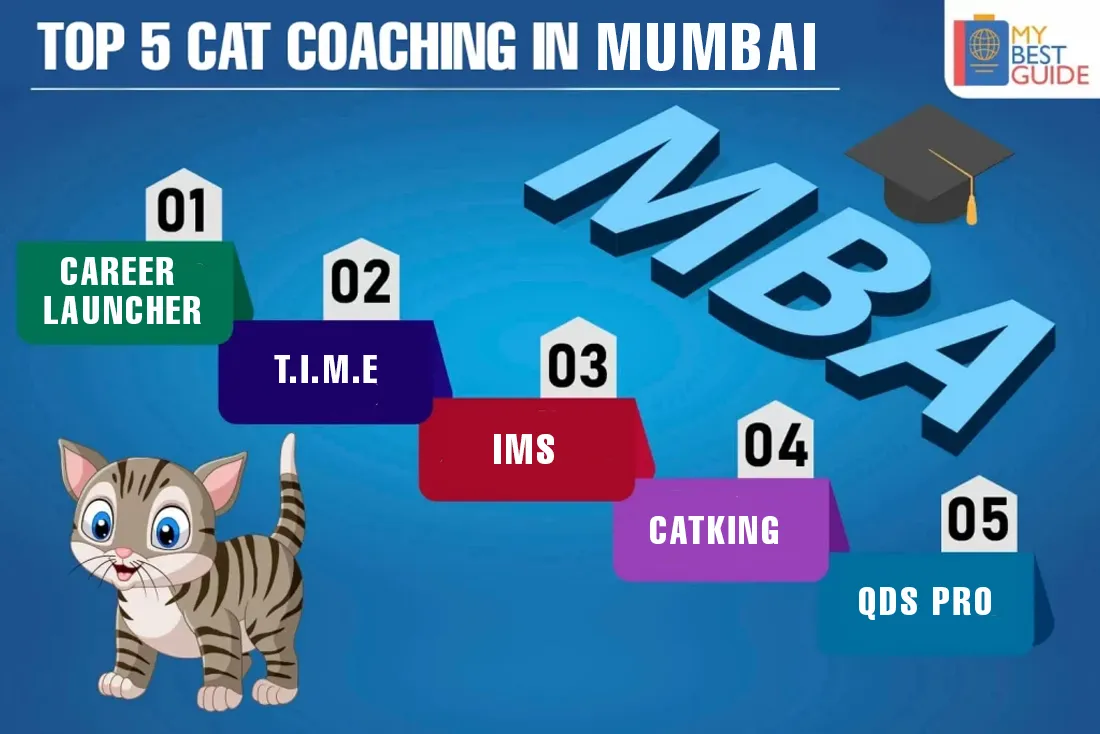 TOP 5 CAT COACHING IN MUMBAI

MY BEST GUIDE

MBA

01
CAREER LAUNCHER

02
T.I.M.E

03
IMS

04
CATKING

05
QDS PRO